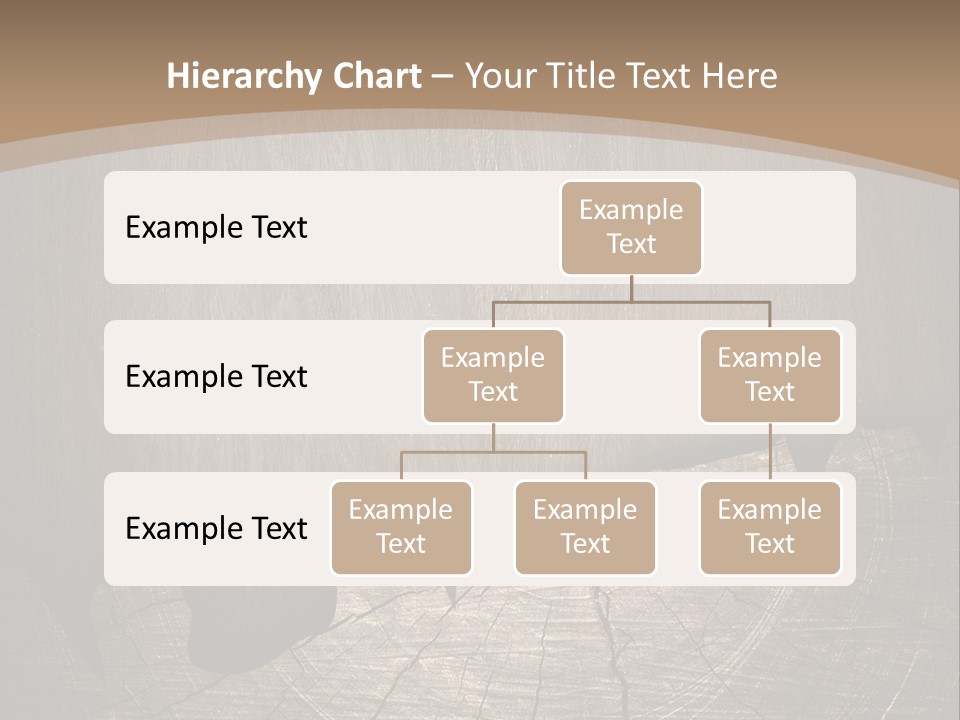 Hierarchy Chart – Your Title Text Here

Example Text

Example Text

Example Text

Example Text

Example Text

Example Text

Example Text

Example Text

Example Text